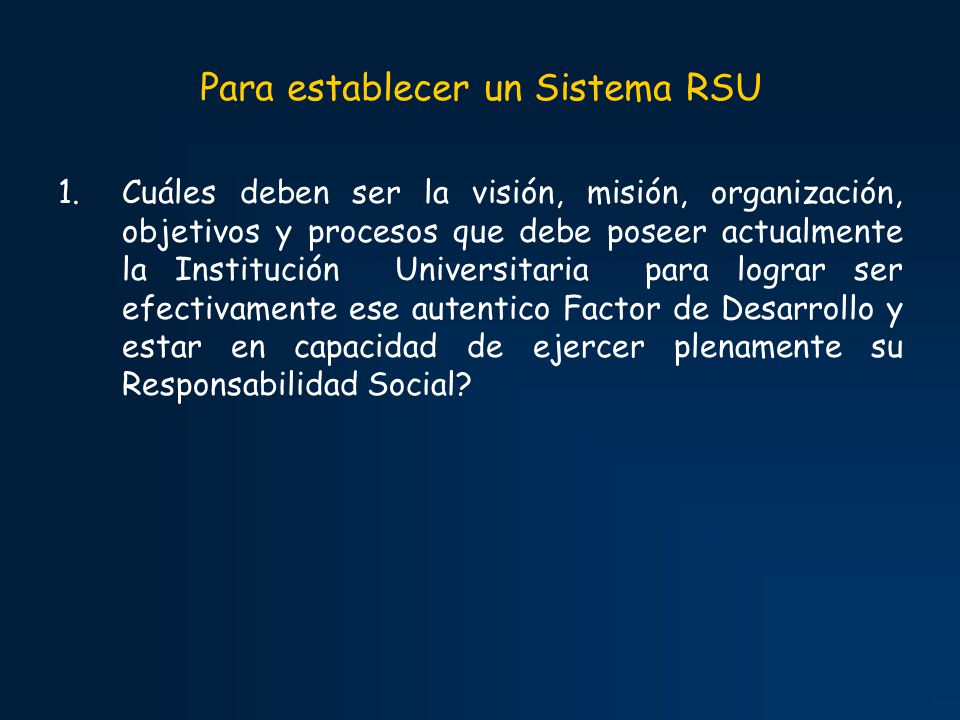 Para establecer un Sistema RSU

1. Cuáles deben ser la visión, misión, organización, objetivos y procesos que debe poseer actualmente la Institución Universitaria para lograr ser efectivamente ese autentico Factor de Desarrollo y estar en capacidad de ejercer plenamente su Responsabilidad Social?